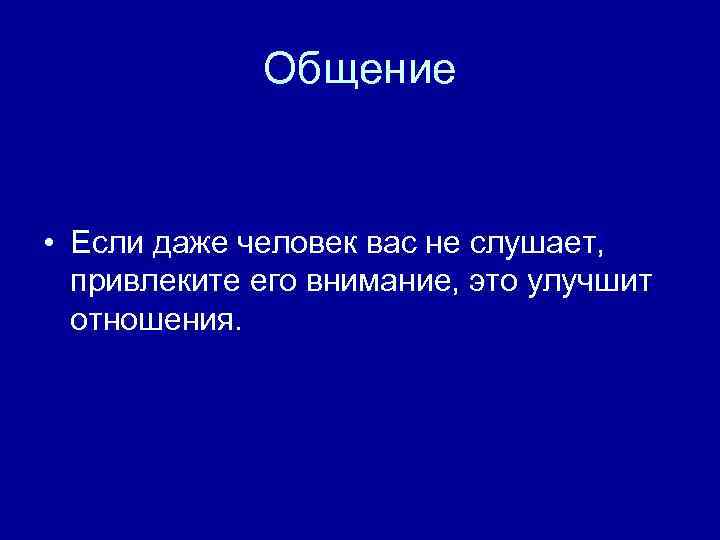 Общение

• Если даже человек вас не слушает, привлеките его внимание, это улучшит отношения.